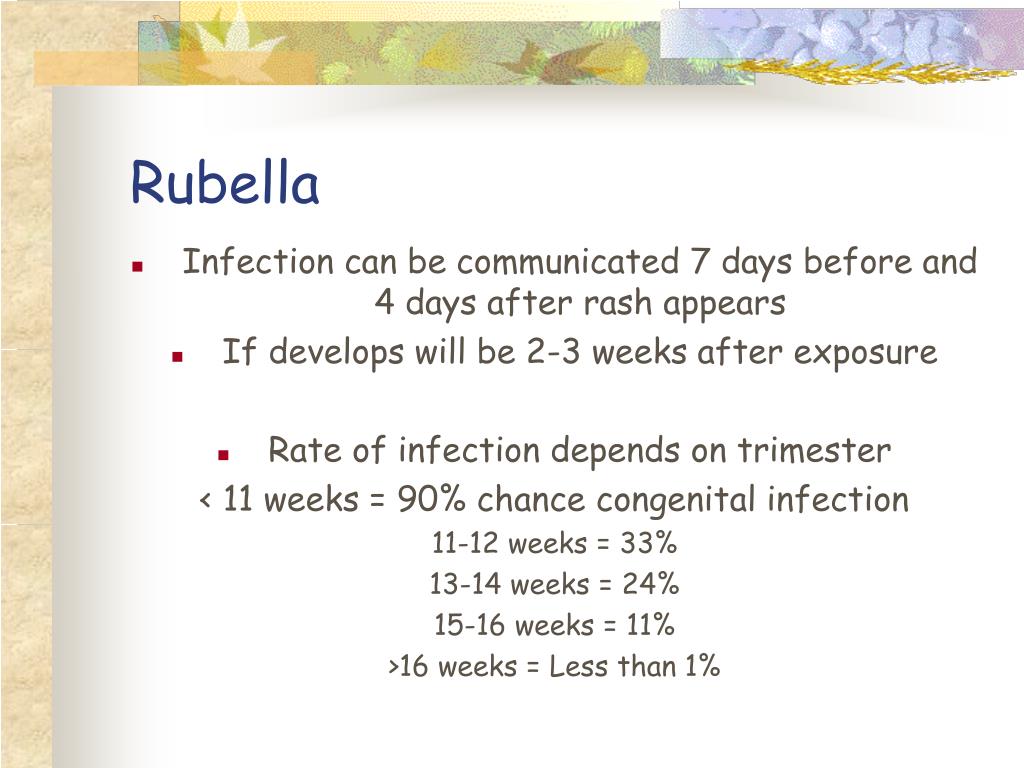 Rubella

Infection can be communicated 7 days before and 4 days after rash appears

If develops will be 2-3 weeks after exposure

Rate of infection depends on trimester

< 11 weeks = 90% chance congenital infection

11-12 weeks = 33%

13-14 weeks = 24%

15-16 weeks = 11%

>16 weeks = Less than 1%